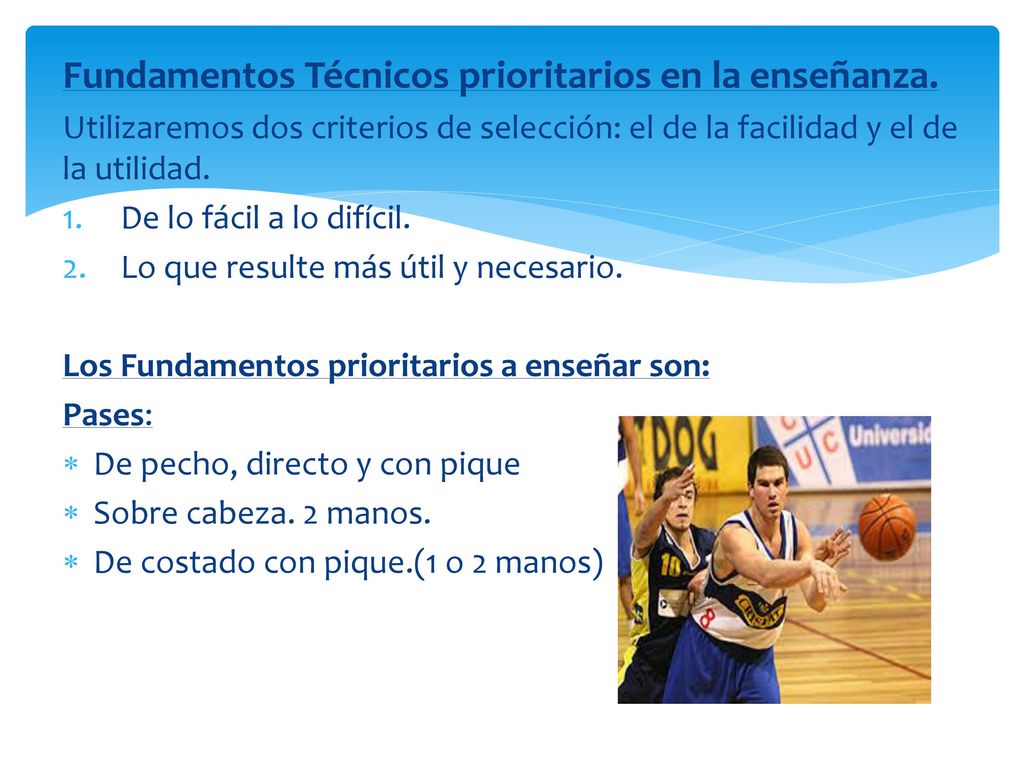 Fundamentos Técnicos prioritarios en la enseñanza.

Utilizaremos dos criterios de selección: el de la facilidad y el de la utilidad.

1. De lo fácil a lo difícil.
2. Lo que resulte más útil y necesario.

Los Fundamentos prioritarios a enseñar son:

Pases:

* De pecho, directo y con pique
* Sobre cabeza. 2 manos.
* De costado con pique.(1 o 2 manos)

DOG
UC
Universid
10
8